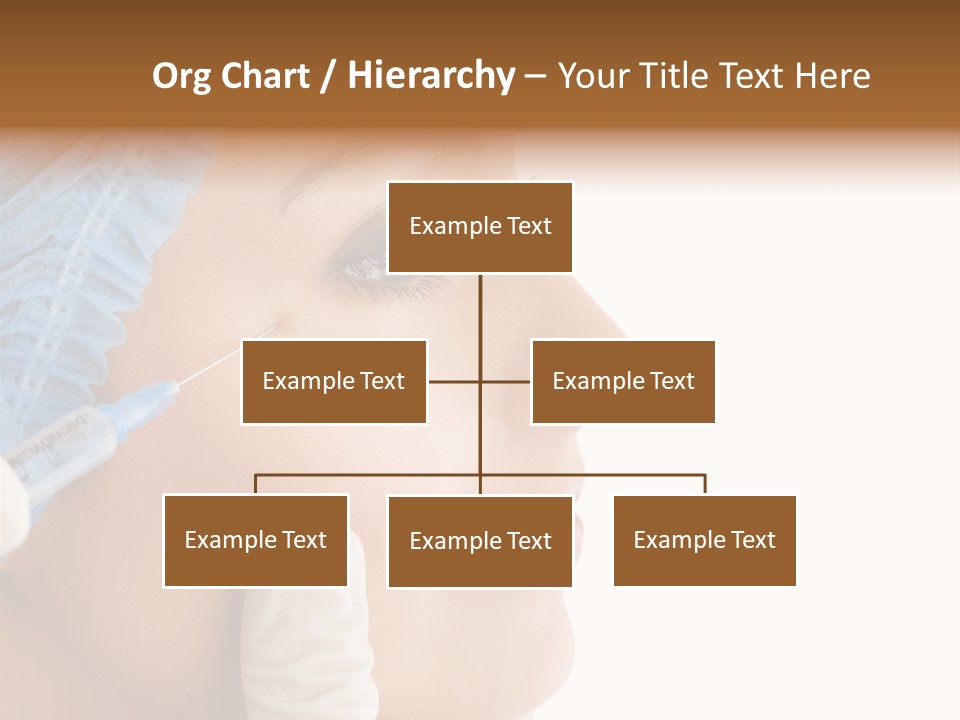 Org Chart / Hierarchy – Your Title Text Here

Example Text

Example Text

Example Text

Example Text

Example Text

Example Text